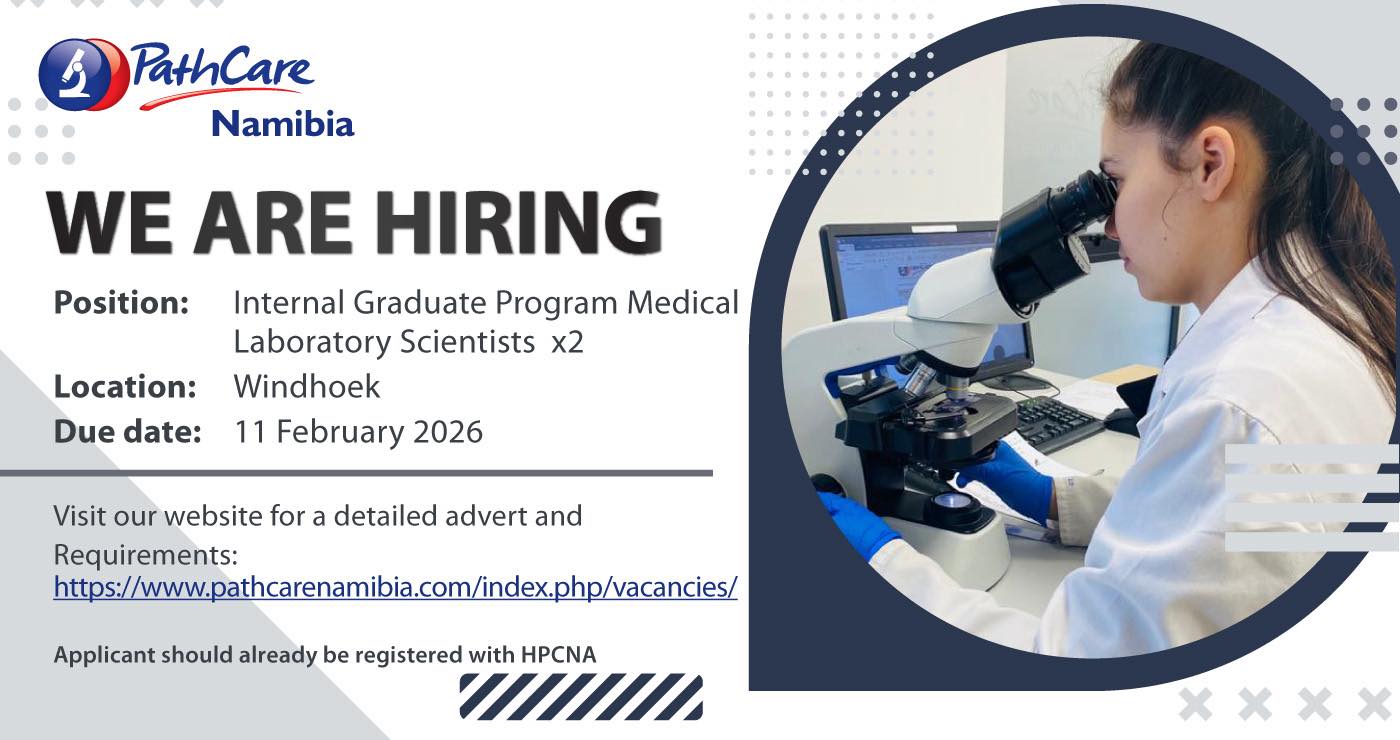 PathCare
Namibia

WE ARE HIRING

Position: Internal Graduate Program Medical Laboratory Scientists x2
Location: Windhoek
Due date: 11 February 2026

Visit our website for a detailed advert and Requirements:
https://www.pathcarenamibia.com/index.php/vacancies/

Applicant should already be registered with HPCNA